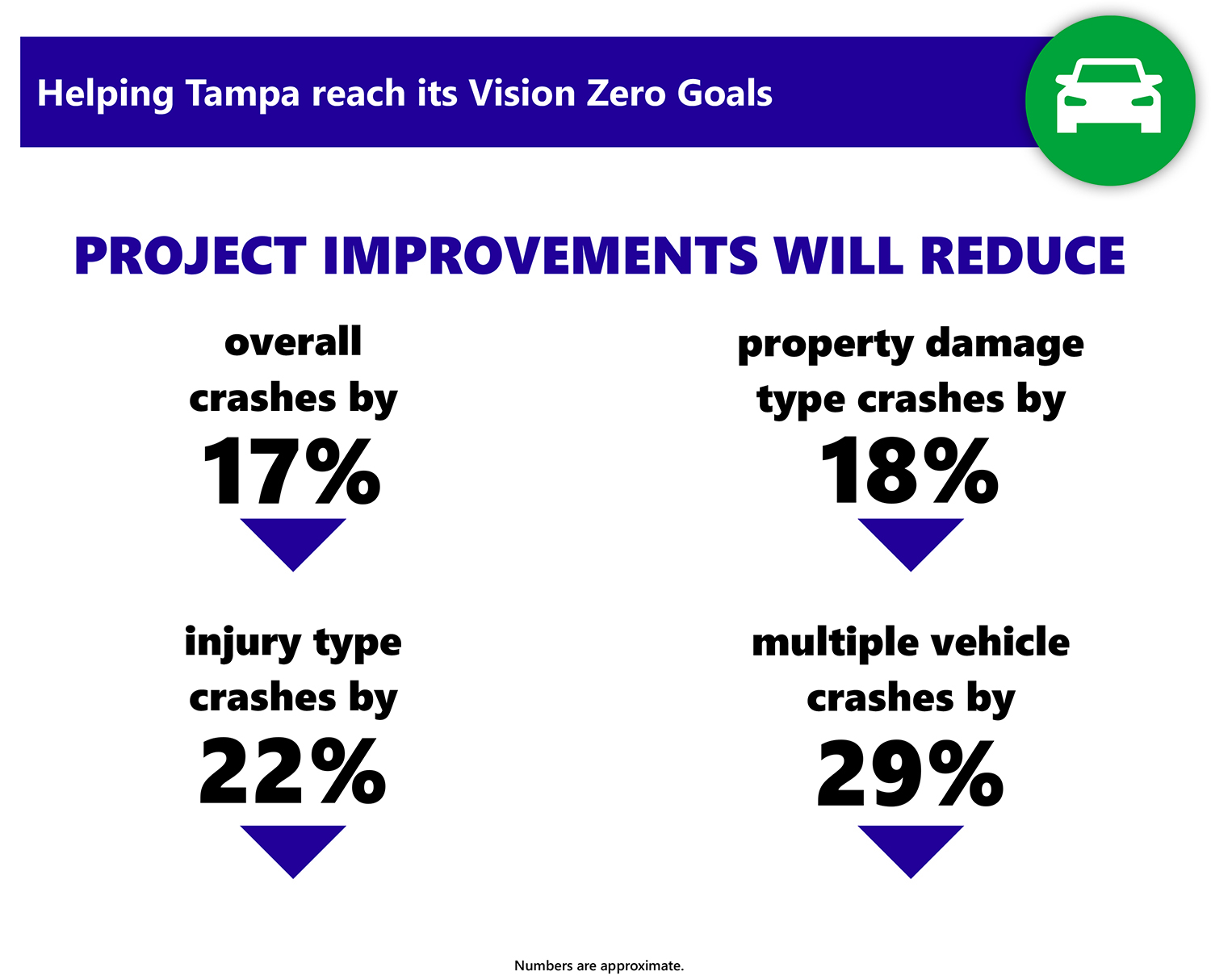 Helping Tampa reach its Vision Zero Goals

PROJECT IMPROVEMENTS WILL REDUCE

overall crashes by
17%

property damage type crashes by
18%

injury type crashes by
22%

multiple vehicle crashes by
29%

Numbers are approximate.